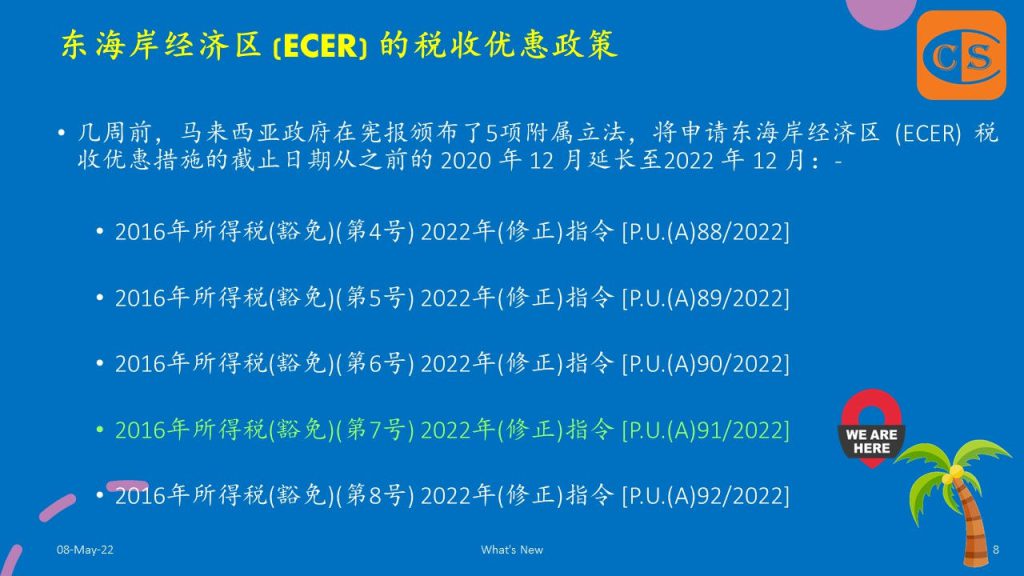 东海岸经济区 (ECER) 的税收优惠政策

CS

• 几周前，马来西亚政府在宪报颁布了5项附属立法，将申请东海岸经济区 (ECER) 税收优惠措施的截止日期从之前的 2020 年 12 月延长至2022 年 12 月：-

• 2016年所得税(豁免)(第4号) 2022年(修正)指令 [P.U.(A)88/2022]

• 2016年所得税(豁免)(第5号) 2022年(修正)指令 [P.U.(A)89/2022]

• 2016年所得税(豁免)(第6号) 2022年(修正)指令 [P.U.(A)90/2022]

• 2016年所得税(豁免)(第7号) 2022年(修正)指令 [P.U.(A)91/2022]

WE ARE HERE

• 2016年所得税(豁免)(第8号) 2022年(修正)指令 [P.U.(A)92/2022]

08-May-22

What's New

8